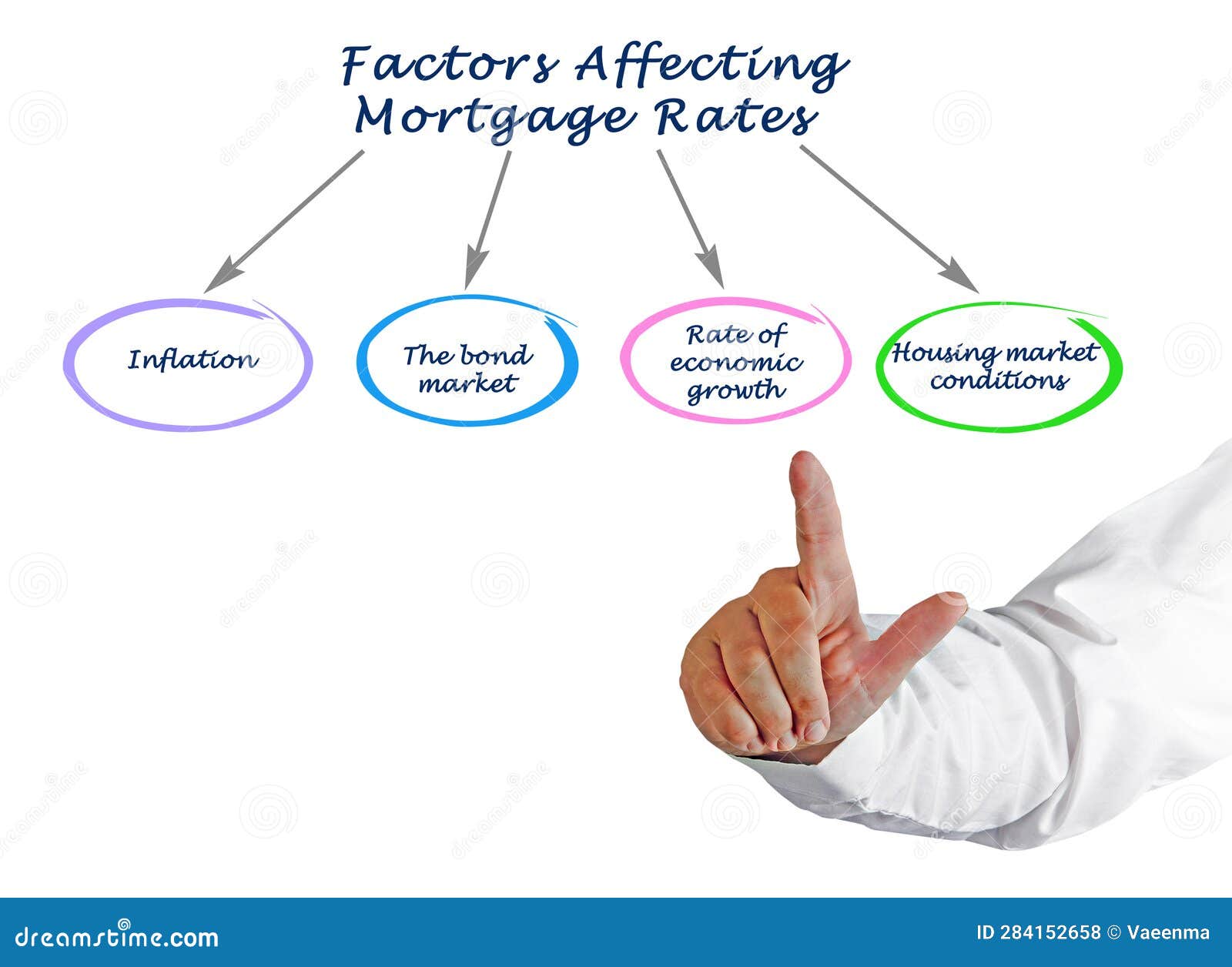 Factors Affecting Mortgage Rates

Inflation

The bond market

Rate of economic growth

Housing market conditions

dreamstime.com

ID 284152658 © Vaeenma